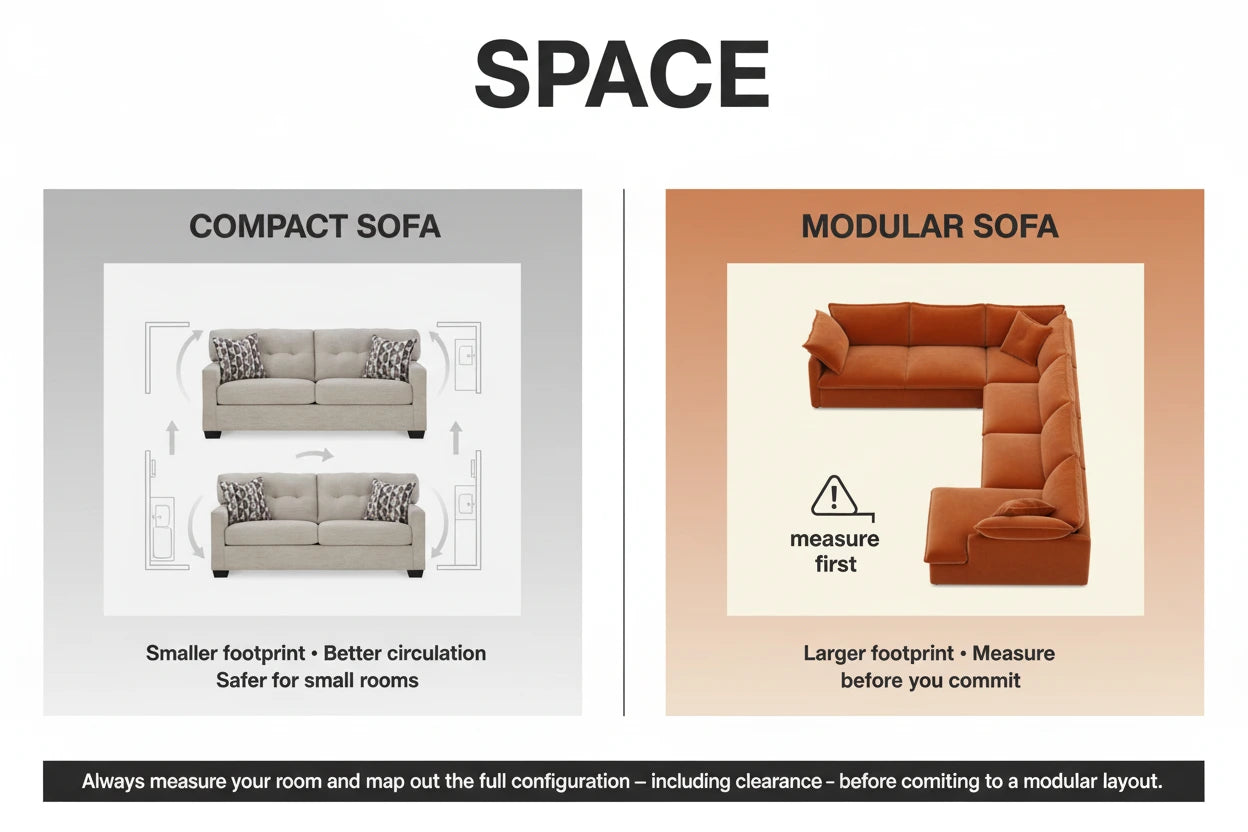 SPACE

COMPACT SOFA

Smaller footprint • Better circulation
Safer for small rooms

MODULAR SOFA

measure first

Larger footprint • Measure before you commit

Always measure your room and map out the full configuration – including clearance – before comiting to a modular layout.